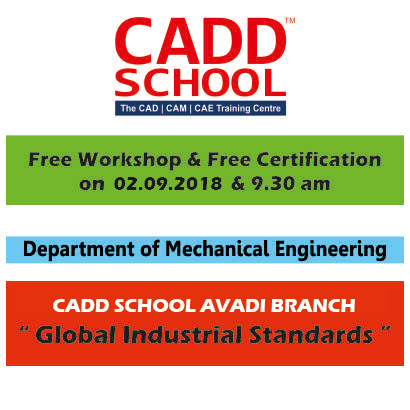 CADD™
SCHOOL
The CAD | CAM | CAE Training Centre

Free Workshop & Free Certification on 02.09.2018 & 9.30 am

Department of Mechanical Engineering

CADD SCHOOL AVADI BRANCH
" Global Industrial Standards "